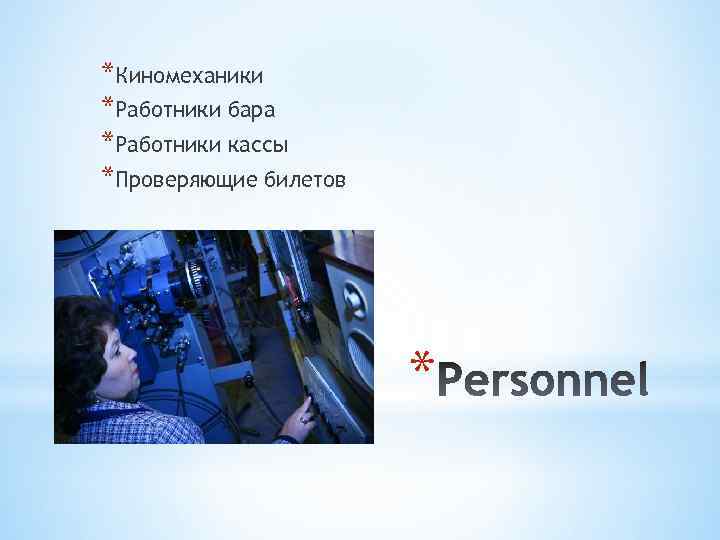 *Киномеханики
*Работники бара
*Работники кассы
*Проверяющие билетов

*Personnel